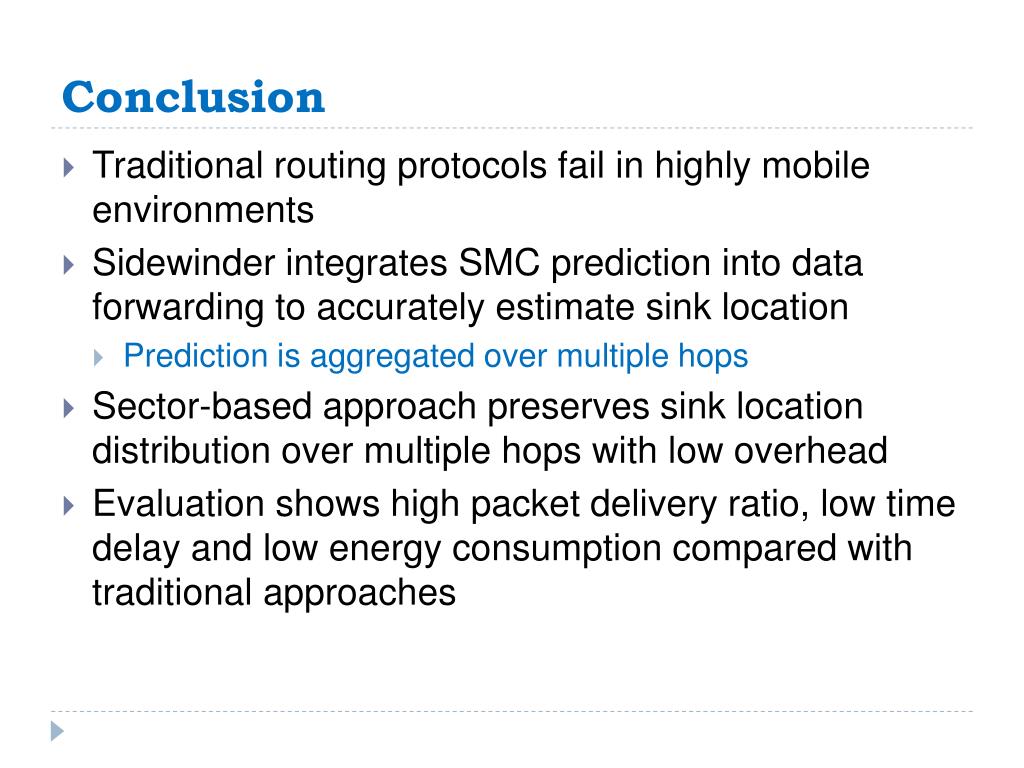 Conclusion

Traditional routing protocols fail in highly mobile environments

Sidewinder integrates SMC prediction into data forwarding to accurately estimate sink location

Prediction is aggregated over multiple hops

Sector-based approach preserves sink location distribution over multiple hops with low overhead

Evaluation shows high packet delivery ratio, low time delay and low energy consumption compared with traditional approaches